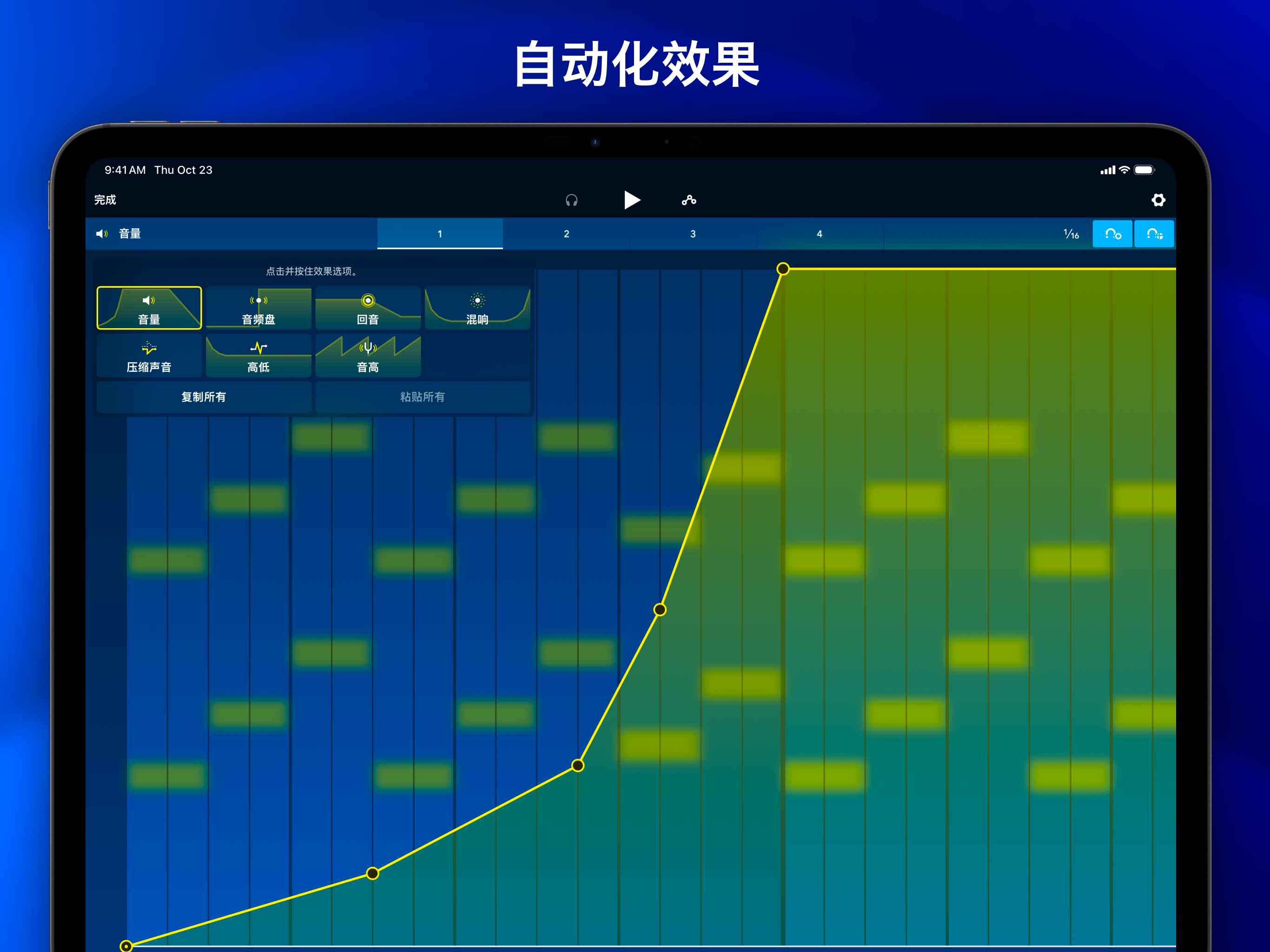 自动化效果

9:41 AM Thu Oct 23

完成

音量

1 2 3 4

$\frac{1}{16}$

点击并按住效果选项。

音量

音频盘

回音

混响

压缩声音

高低

音高

复制所有

粘贴所有